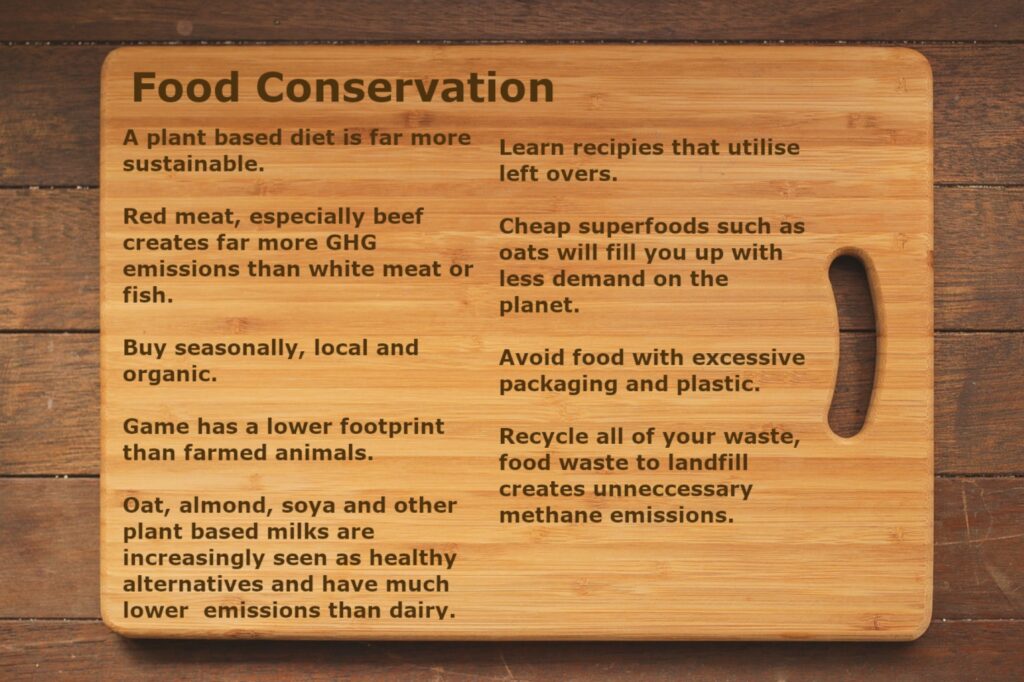 Food Conservation

A plant based diet is far more sustainable.

Red meat, especially beef creates far more GHG emissions than white meat or fish.

Buy seasonally, local and organic.

Game has a lower footprint than farmed animals.

Oat, almond, soya and other plant based milks are increasingly seen as healthy alternatives and have much lower emissions than dairy.

Learn recipies that utilise left overs.

Cheap superfoods such as oats will fill you up with less demand on the planet.

Avoid food with excessive packaging and plastic.

Recycle all of your waste, food waste to landfill creates unneccessary methane emissions.